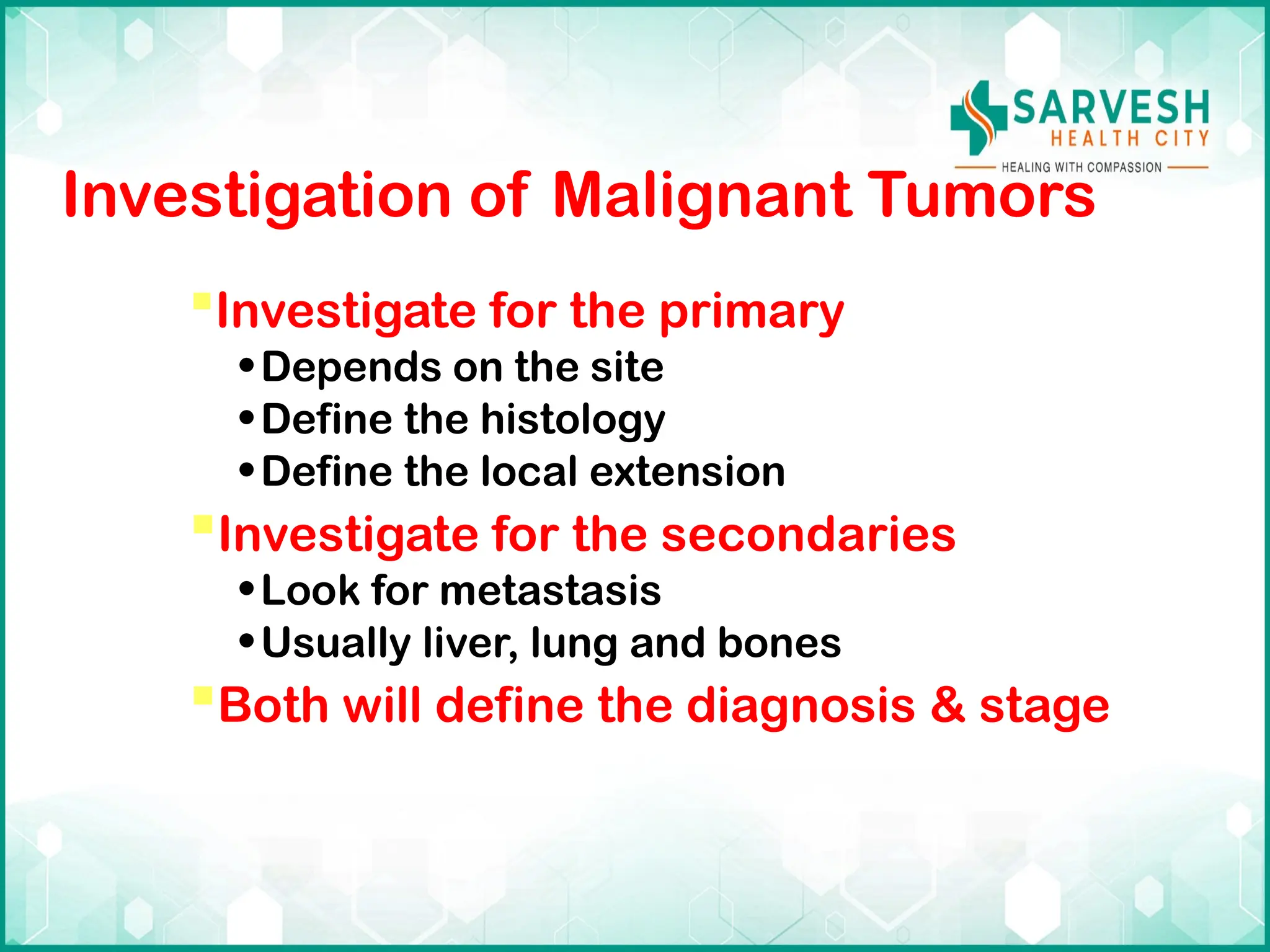 SARVESH
HEALTH CITY
HEALING WITH COMPASSION

Investigation of Malignant Tumors

Investigate for the primary
• Depends on the site
• Define the histology
• Define the local extension

Investigate for the secondaries
• Look for metastasis
• Usually liver, lung and bones

Both will define the diagnosis & stage